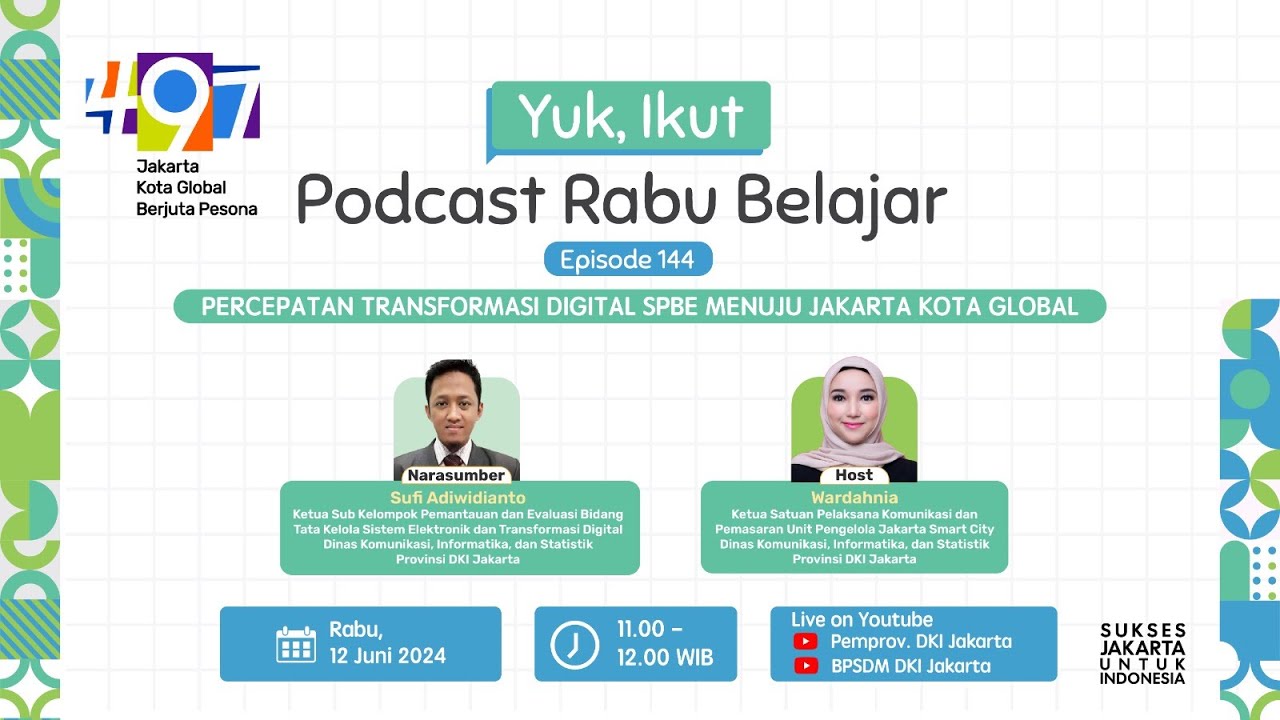 497
Jakarta
Kota Global
Berjuta Pesona

Yuk, Ikut
Podcast Rabu Belajar
Episode 144
PERCEPATAN TRANSFORMASI DIGITAL SPBE MENUJU JAKARTA KOTA GLOBAL

Narasumber
Sufi Adiwidianto
Ketua Sub Kelompok Pemantauan dan Evaluasi Bidang Tata Kelola Sistem Elektronik dan Transformasi Digital Dinas Komunikasi, Informatika, dan Statistik Provinsi DKI Jakarta

Host
Wardahnia
Ketua Satuan Pelaksana Komunikasi dan Pemasaran Unit Pengelola Jakarta Smart City Dinas Komunikasi, Informatika, dan Statistik Provinsi DKI Jakarta

Rabu,
12 Juni 2024

11.00 - 12.00 WIB

Live on Youtube
Pemprov. DKI Jakarta
BPSDM DKI Jakarta

SUKSES
JAKARTA
UNTUK
INDONESIA